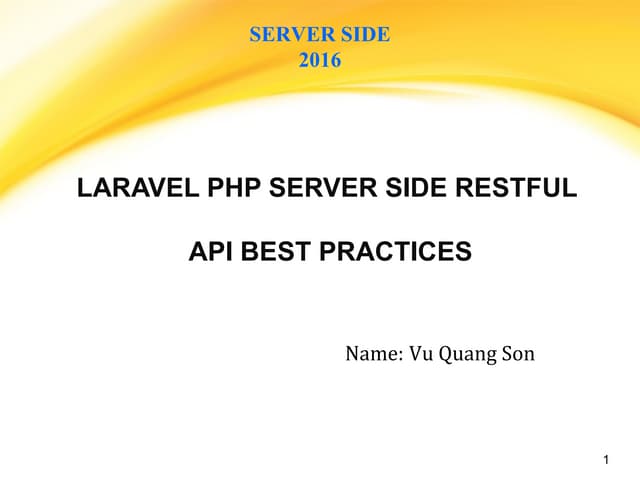 SERVER SIDE
2016

LARAVEL PHP SERVER SIDE RESTFUL

API BEST PRACTICES

Name: Vu Quang Son

1